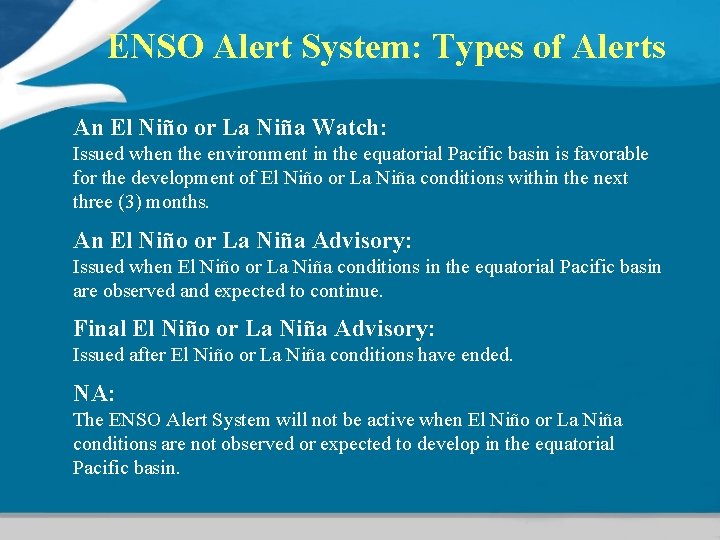 ENSO Alert System: Types of Alerts

An El Niño or La Niña Watch:
Issued when the environment in the equatorial Pacific basin is favorable for the development of El Niño or La Niña conditions within the next three (3) months.

An El Niño or La Niña Advisory:
Issued when El Niño or La Niña conditions in the equatorial Pacific basin are observed and expected to continue.

Final El Niño or La Niña Advisory:
Issued after El Niño or La Niña conditions have ended.

NA:
The ENSO Alert System will not be active when El Niño or La Niña conditions are not observed or expected to develop in the equatorial Pacific basin.